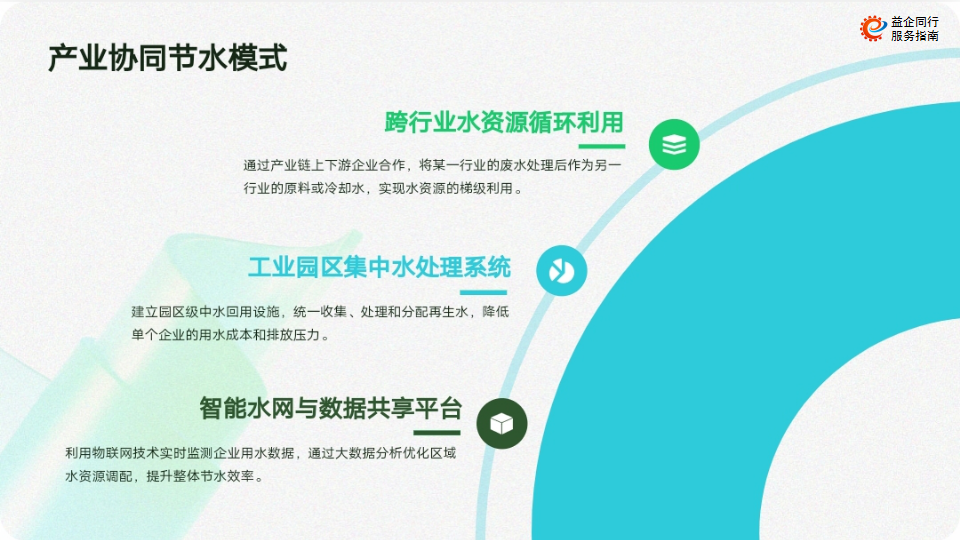 益企同行
服务指南

产业协同节水模式

跨行业水资源循环利用

通过产业链上下游企业合作，将某一行业的废水处理后作为另一行业的原料或冷却水，实现水资源的梯级利用。

工业园区集中水处理系统

建立园区级中水回用设施，统一收集、处理和分配再生水，降低单个企业的用水成本和排放压力。

智能水网与数据共享平台

利用物联网技术实时监测企业用水数据，通过大数据分析优化区域水资源调配，提升整体节水效率。